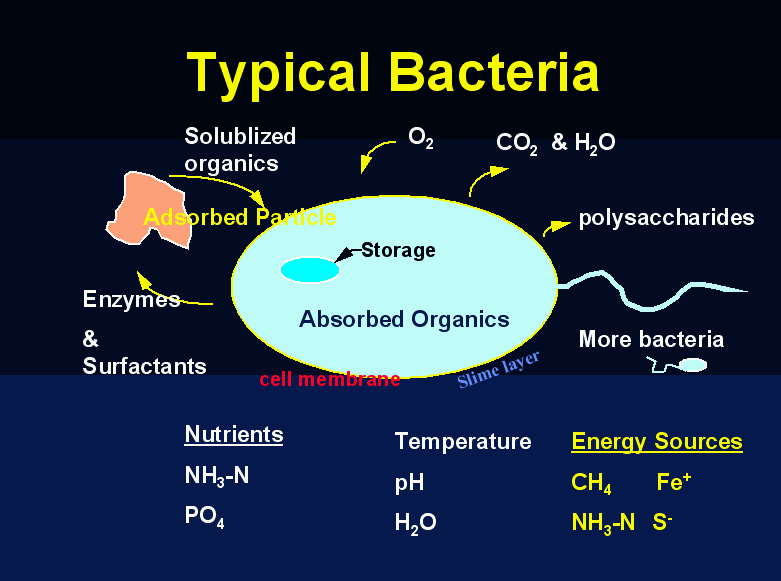 Typical Bacteria

Solublized organics

$O_2$

$CO_2$ & $H_2O$

Adsorbed Particle

polysaccharides

Storage

Enzymes

&

Surfactants

Absorbed Organics

More bacteria

cell membrane

Slime layer

Nutrients

$NH_3$-N

$PO_4$

Temperature

pH

$H_2O$

Energy Sources

$CH_4$ $Fe^+$

$NH_3$-N $S^-$